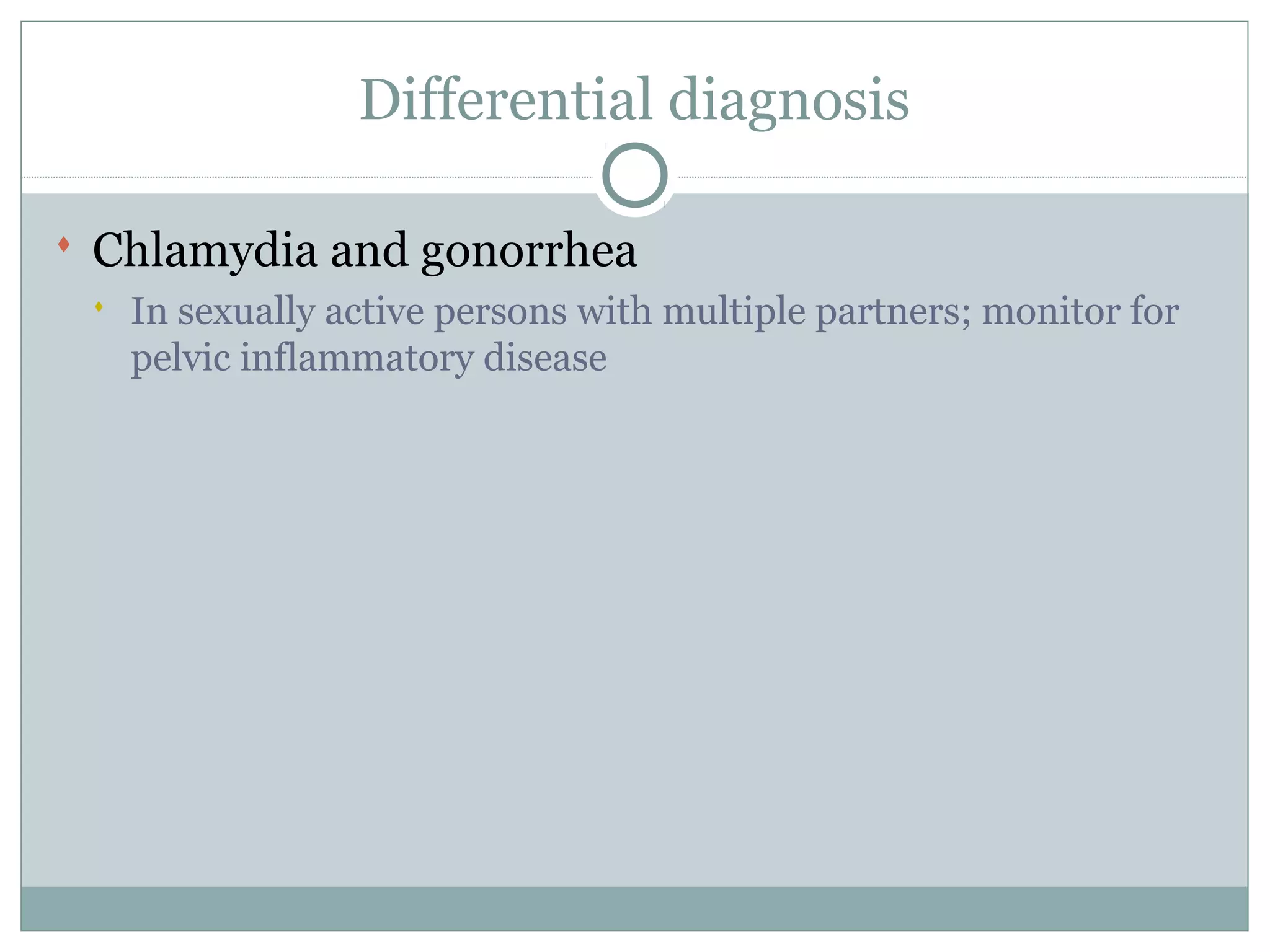 Differential diagnosis

Chlamydia and gonorrhea

In sexually active persons with multiple partners; monitor for pelvic inflammatory disease